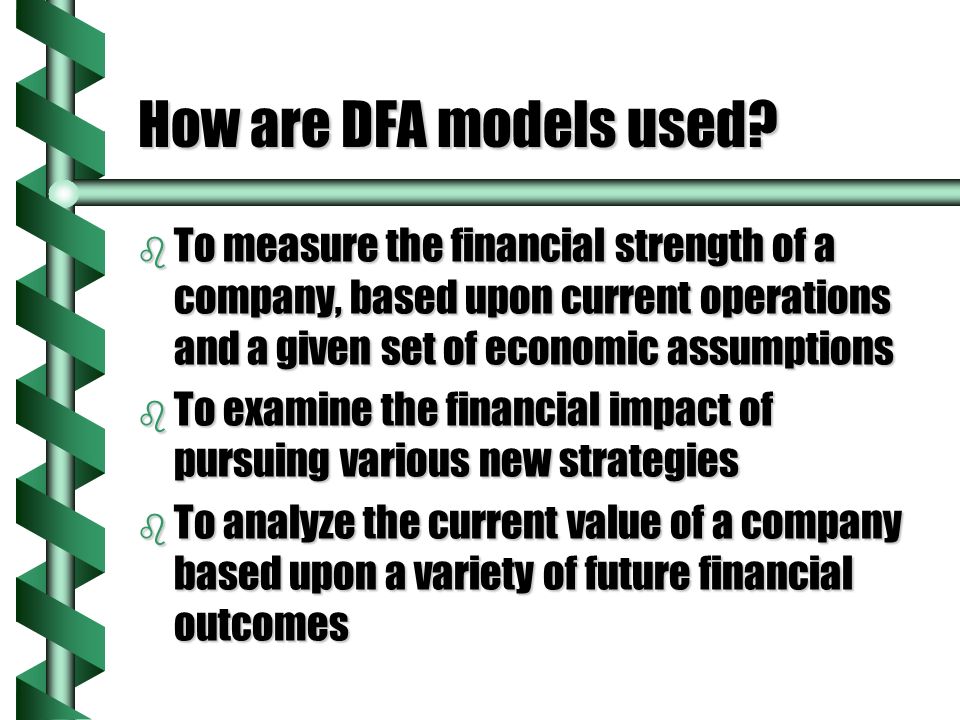 How are DFA models used?

To measure the financial strength of a company, based upon current operations and a given set of economic assumptions

To examine the financial impact of pursuing various new strategies

To analyze the current value of a company based upon a variety of future financial outcomes